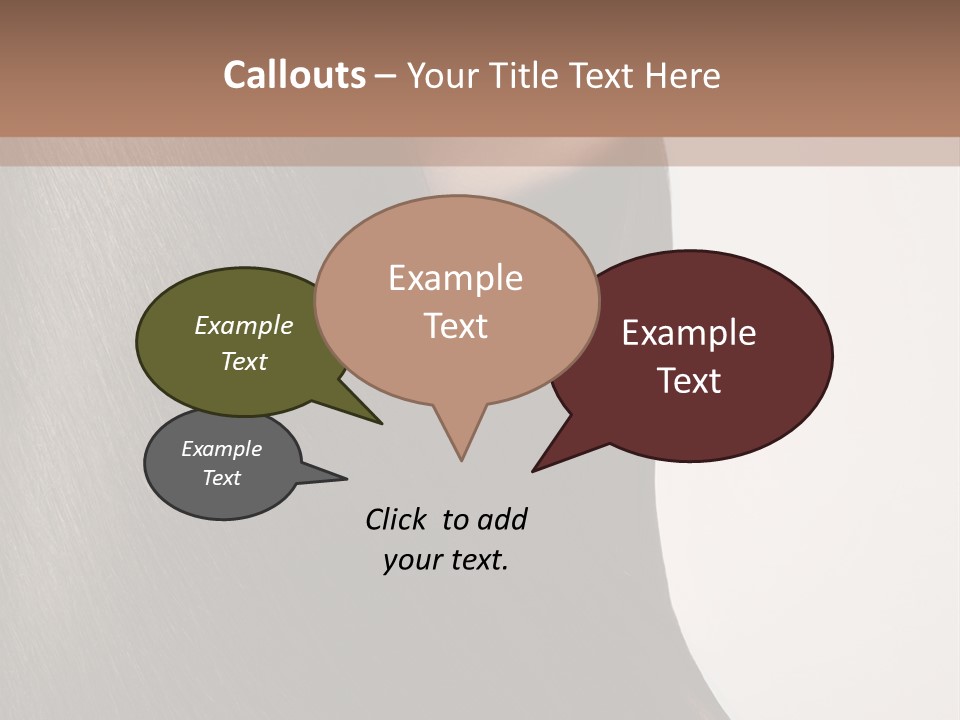 Callouts – Your Title Text Here

Example Text

Example Text

Example Text

Example Text

Click to add your text.